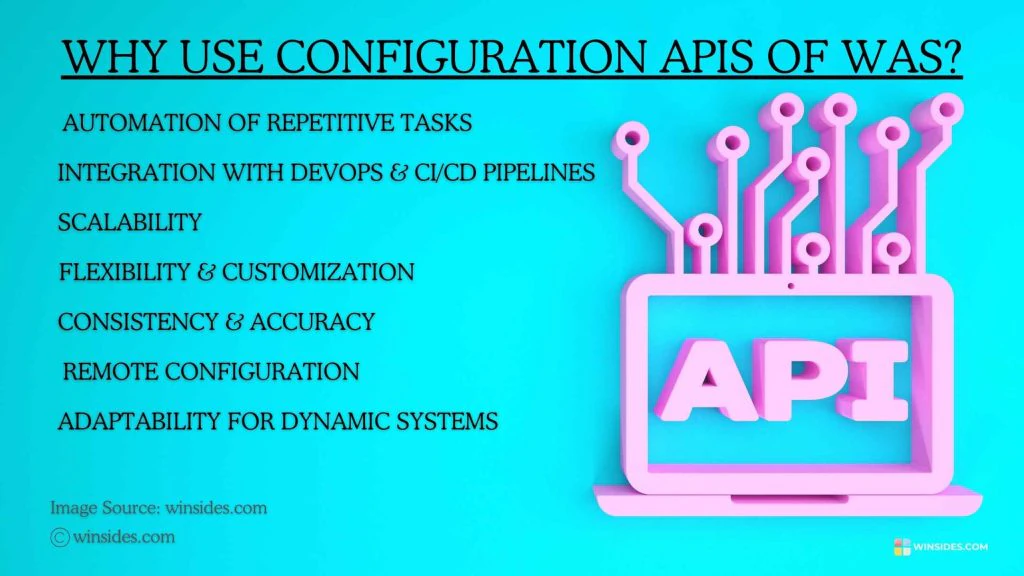 WHY USE CONFIGURATION APIS OF WAS?

AUTOMATION OF REPETITIVE TASKS

INTEGRATION WITH DEVOPS & CI/CD PIPELINES

SCALABILITY

FLEXIBILITY & CUSTOMIZATION

CONSISTENCY & ACCURACY

REMOTE CONFIGURATION

ADAPTABILITY FOR DYNAMIC SYSTEMS

API

Image Source: winsides.com
© winsides.com

WINSIDES.COM